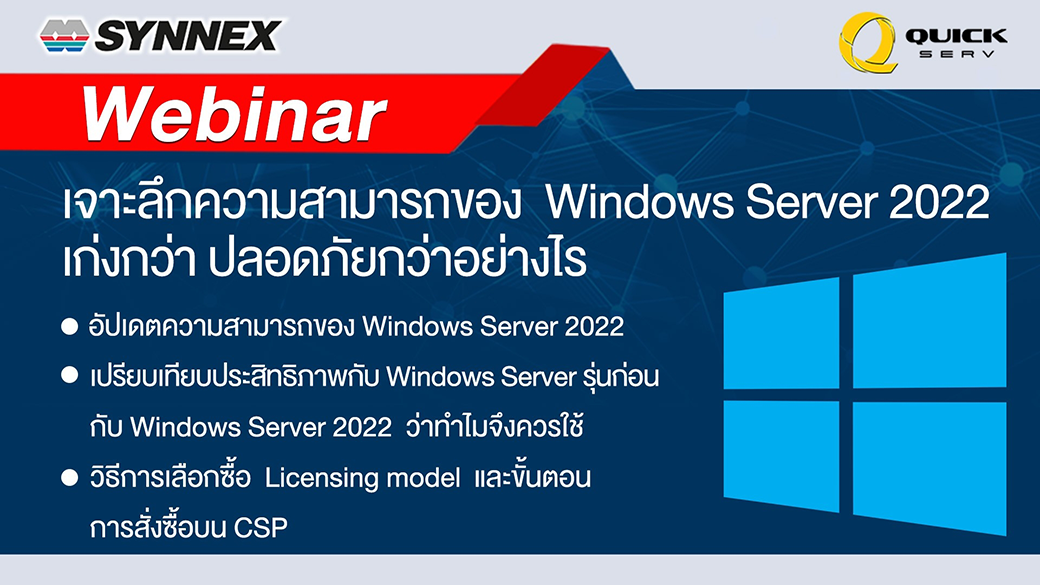 SYNNEX

QUICK SERV

Webinar

เจาะลึกความสามารถของ Windows Server 2022 เก่งกว่า ปลอดภัยกว่าอย่างไร

● อัปเดตความสามารถของ Windows Server 2022

● เปรียบเทียบประสิทธิภาพกับ Windows Server รุ่นก่อน กับ Windows Server 2022 ว่าทำไมจึงควรใช้

● วิธีการเลือกซื้อ Licensing model และขั้นตอน การสั่งซื้อบน CSP